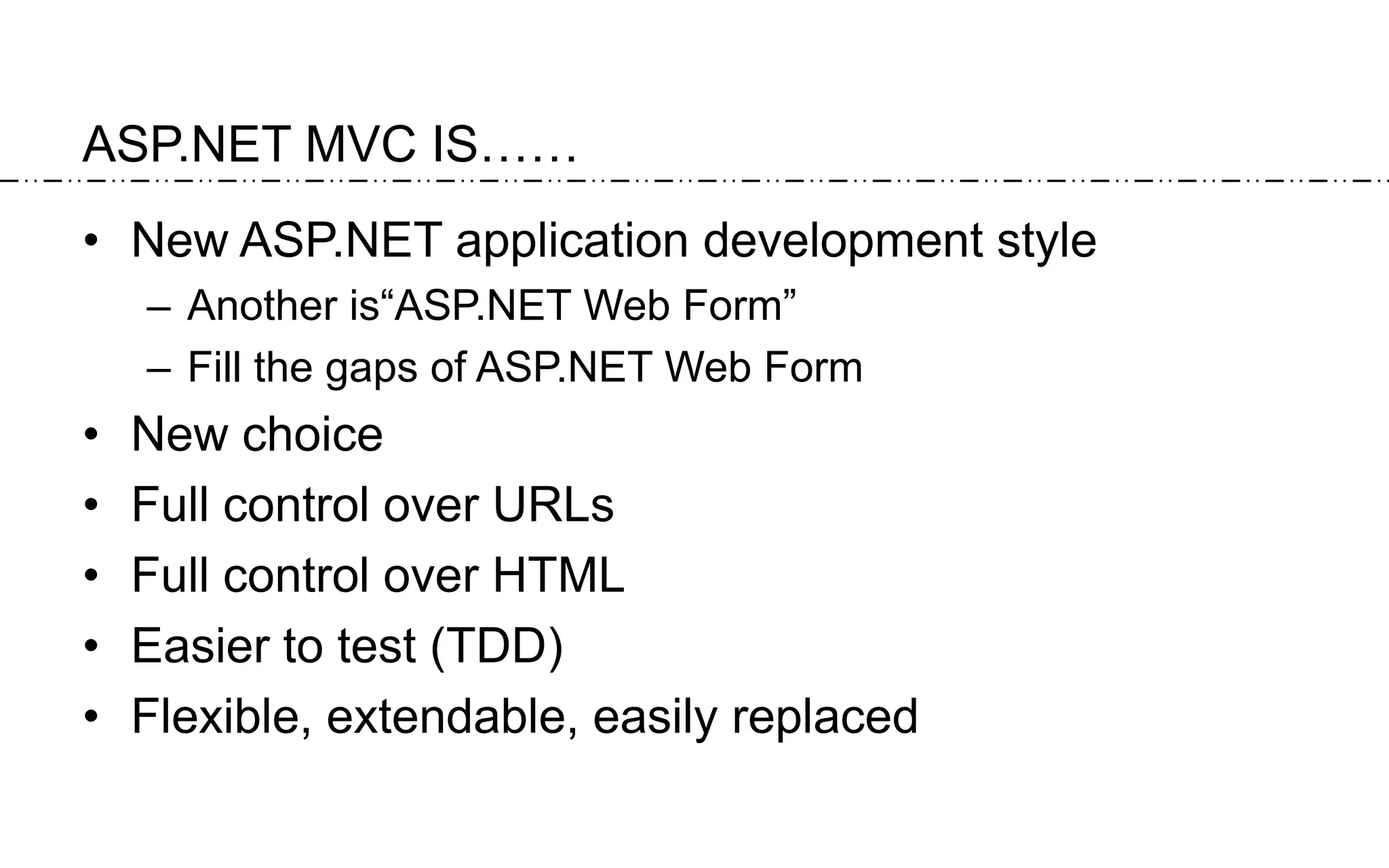 ASP.NET MVC IS……

• New ASP.NET application development style
  – Another is“ASP.NET Web Form”
  – Fill the gaps of ASP.NET Web Form
• New choice
• Full control over URLs
• Full control over HTML
• Easier to test (TDD)
• Flexible, extendable, easily replaced